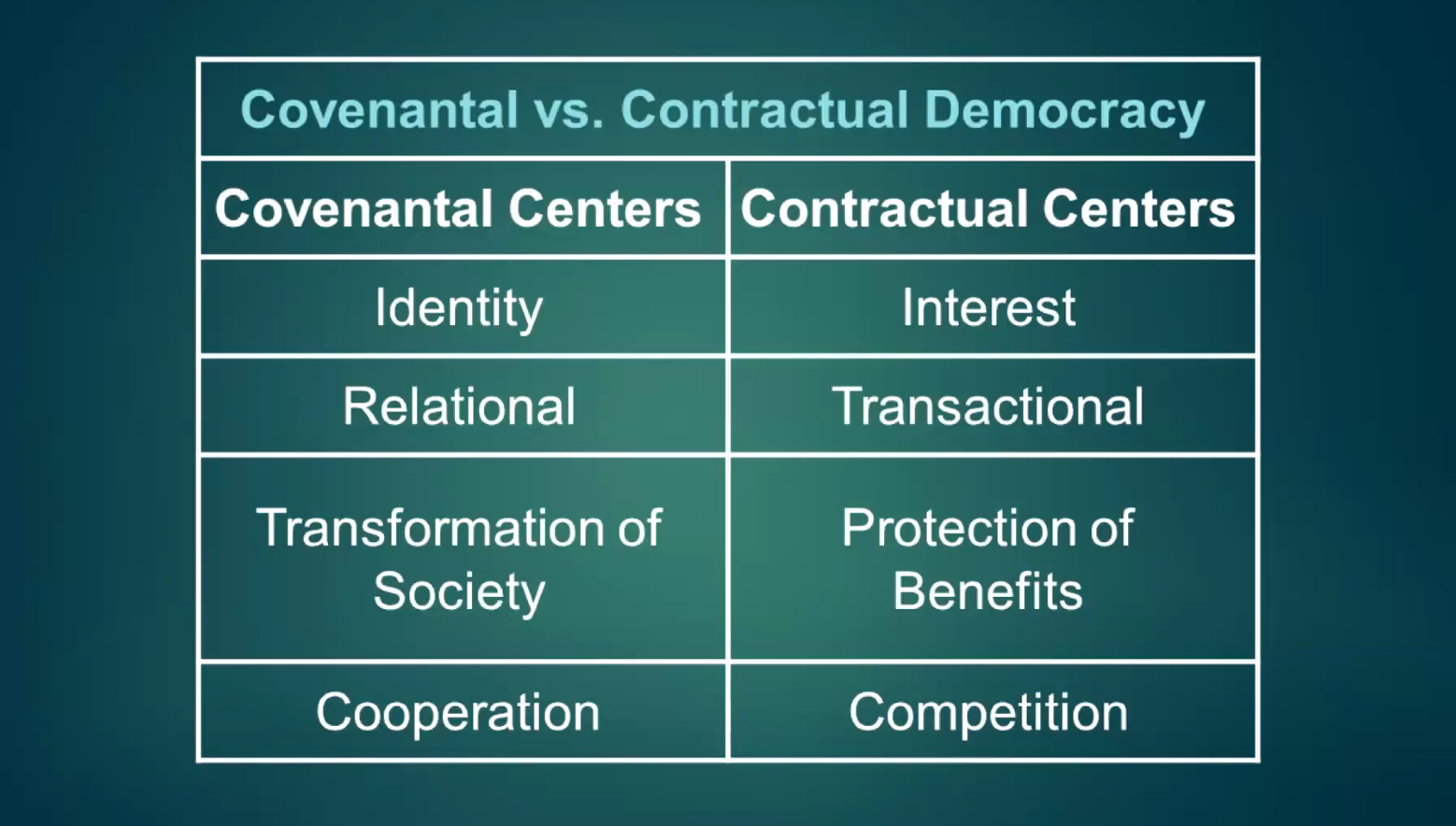 Covenantal vs. Contractual Democracy

| Covenantal Centers | Contractual Centers |
|---|---|
| Identity | Interest |
| Relational | Transactional |
| Transformation of Society | Protection of Benefits |
| Cooperation | Competition |